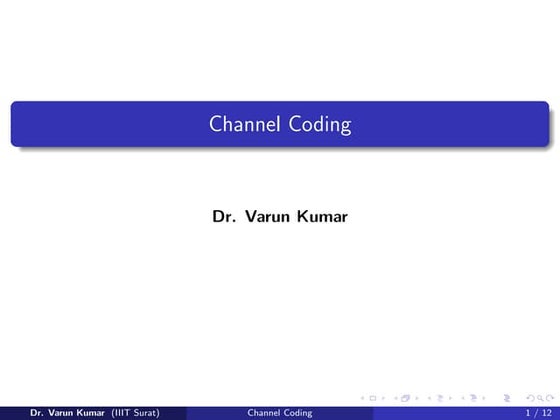 Channel Coding

Dr. Varun Kumar

Dr. Varun Kumar (IIIT Surat) Channel Coding 1 / 12